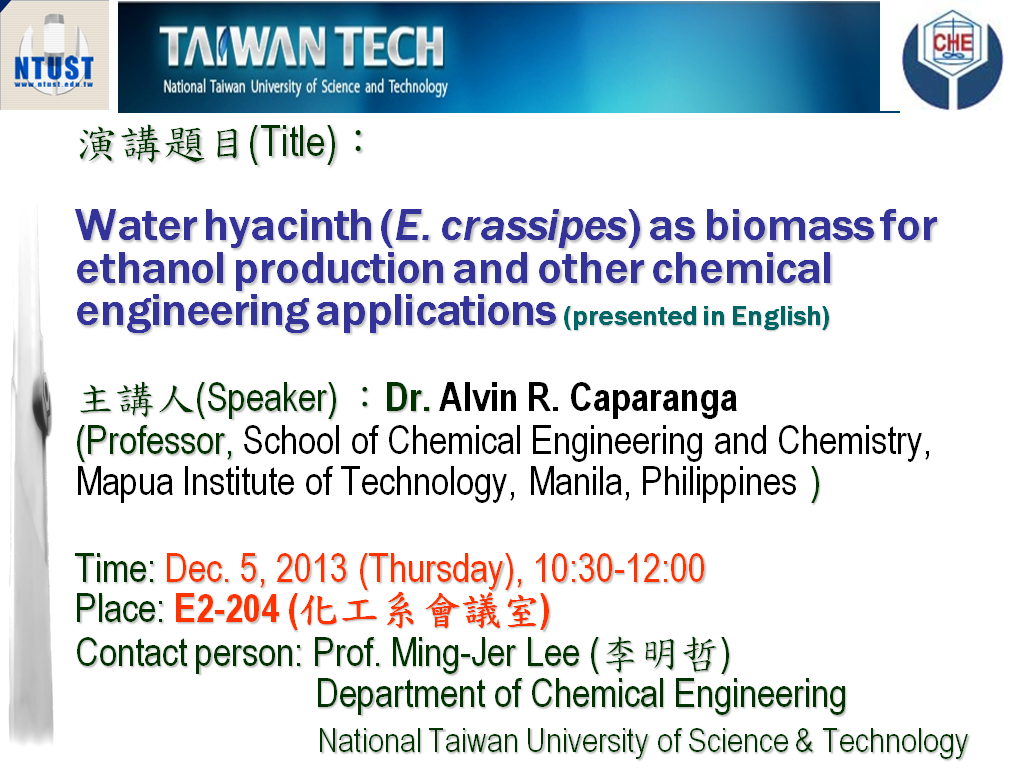 NTUST
www.ntust.edu.tw

TAIWAN TECH
National Taiwan University of Science and Technology

CHE

演講題目(Title)：

Water hyacinth (E. crassipes) as biomass for ethanol production and other chemical engineering applications (presented in English)

主講人(Speaker) ：Dr. Alvin R. Caparanga
(Professor, School of Chemical Engineering and Chemistry, Mapua Institute of Technology, Manila, Philippines )

Time: Dec. 5, 2013 (Thursday), 10:30-12:00
Place: E2-204 (化工系會議室)
Contact person: Prof. Ming-Jer Lee (李明哲)
Department of Chemical Engineering
National Taiwan University of Science & Technology